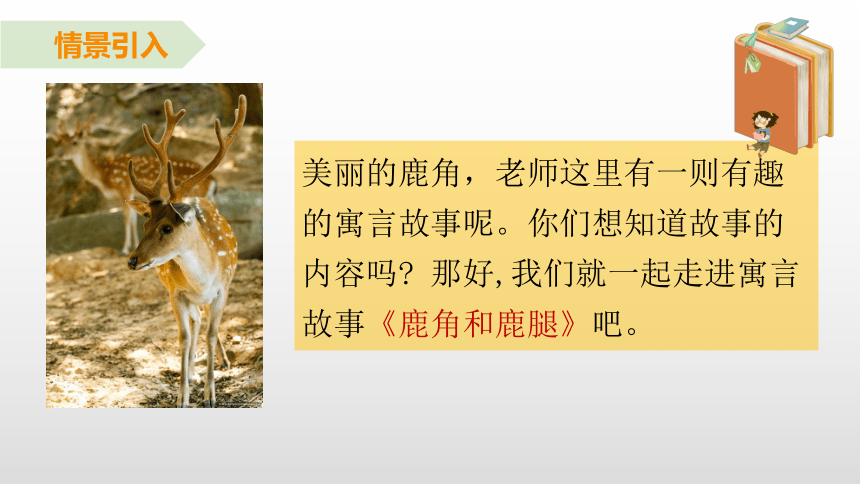 情景引入

美丽的鹿角，老师这里有一则有趣的寓言故事呢。你们想知道故事的内容吗？那好,我们就一起走进寓言故事《鹿角和鹿腿》吧。